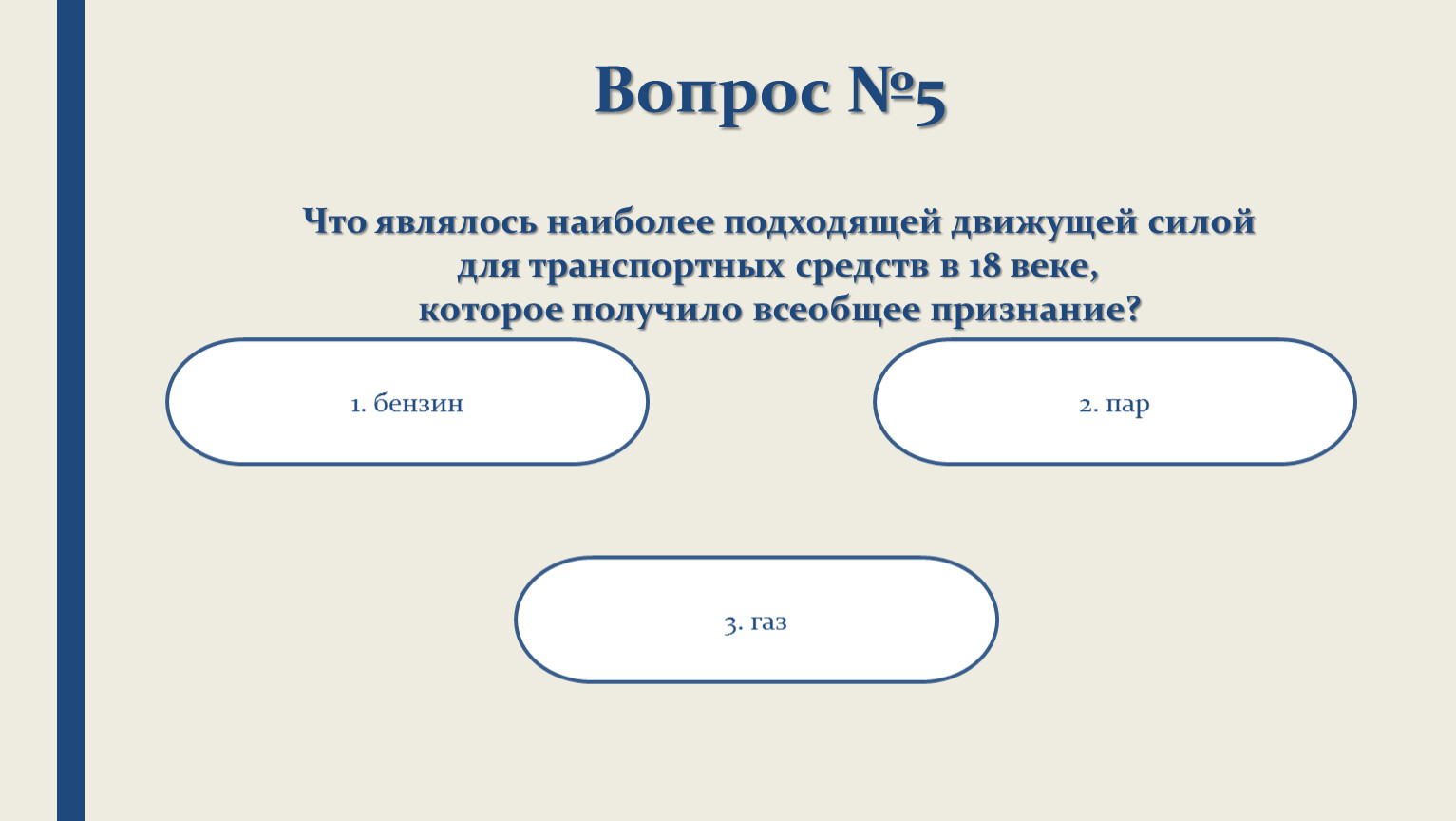 Вопрос №5

Что являлось наиболее подходящей движущей силой для транспортных средств в 18 веке, которое получило всеобщее признание?

1. бензин

2. пар

3. газ